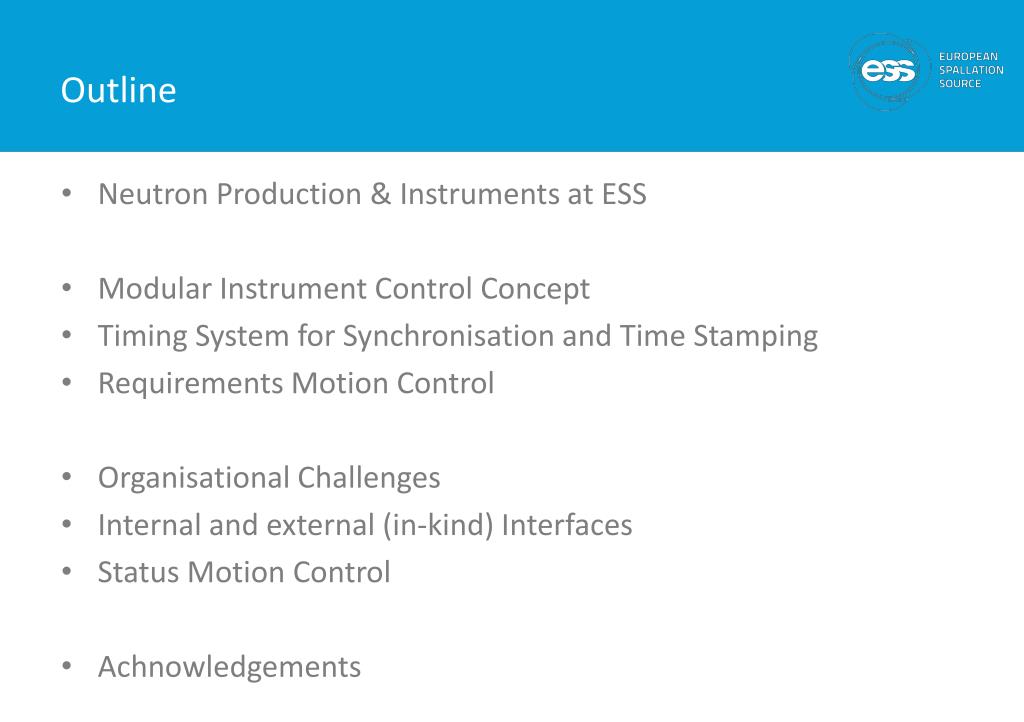 Outline

ess EUROPEAN SPALLATION SOURCE

• Neutron Production & Instruments at ESS

• Modular Instrument Control Concept
• Timing System for Synchronisation and Time Stamping
• Requirements Motion Control

• Organisational Challenges
• Internal and external (in-kind) Interfaces
• Status Motion Control

• Achnowledgements